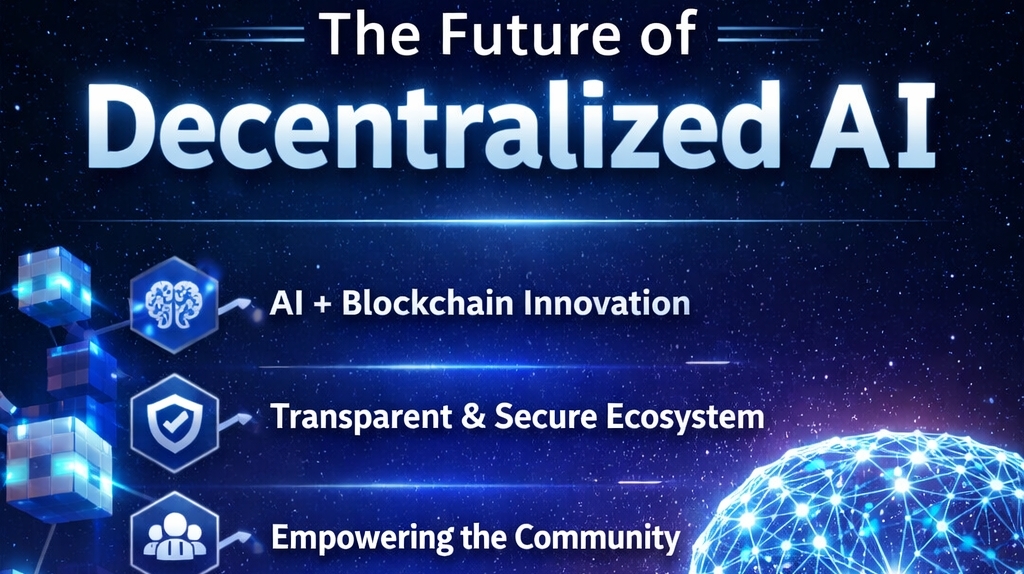 The Future of
Decentralized AI

AI + Blockchain Innovation

Transparent & Secure Ecosystem

Empowering the Community